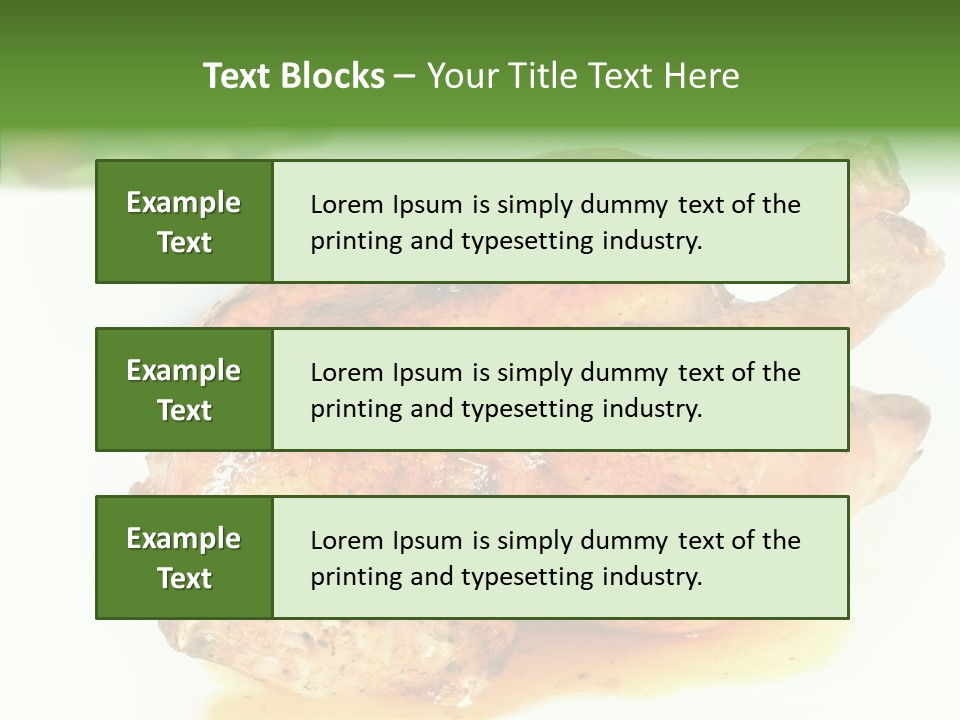 Text Blocks – Your Title Text Here

Example Text

Lorem Ipsum is simply dummy text of the printing and typesetting industry.

Example Text

Lorem Ipsum is simply dummy text of the printing and typesetting industry.

Example Text

Lorem Ipsum is simply dummy text of the printing and typesetting industry.